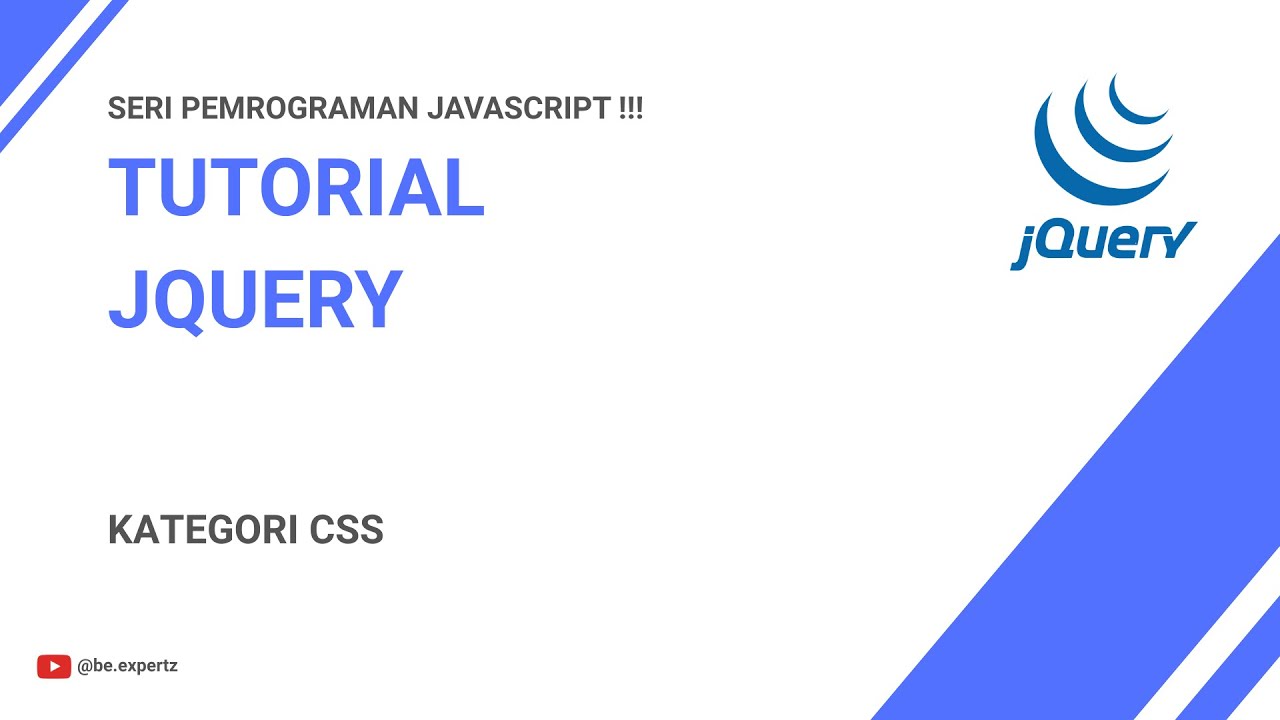 SERI PEMROGRAMAN JAVASCRIPT !!!

TUTORIAL JQUERY

jQuery

KATEGORI CSS

@be.expertz